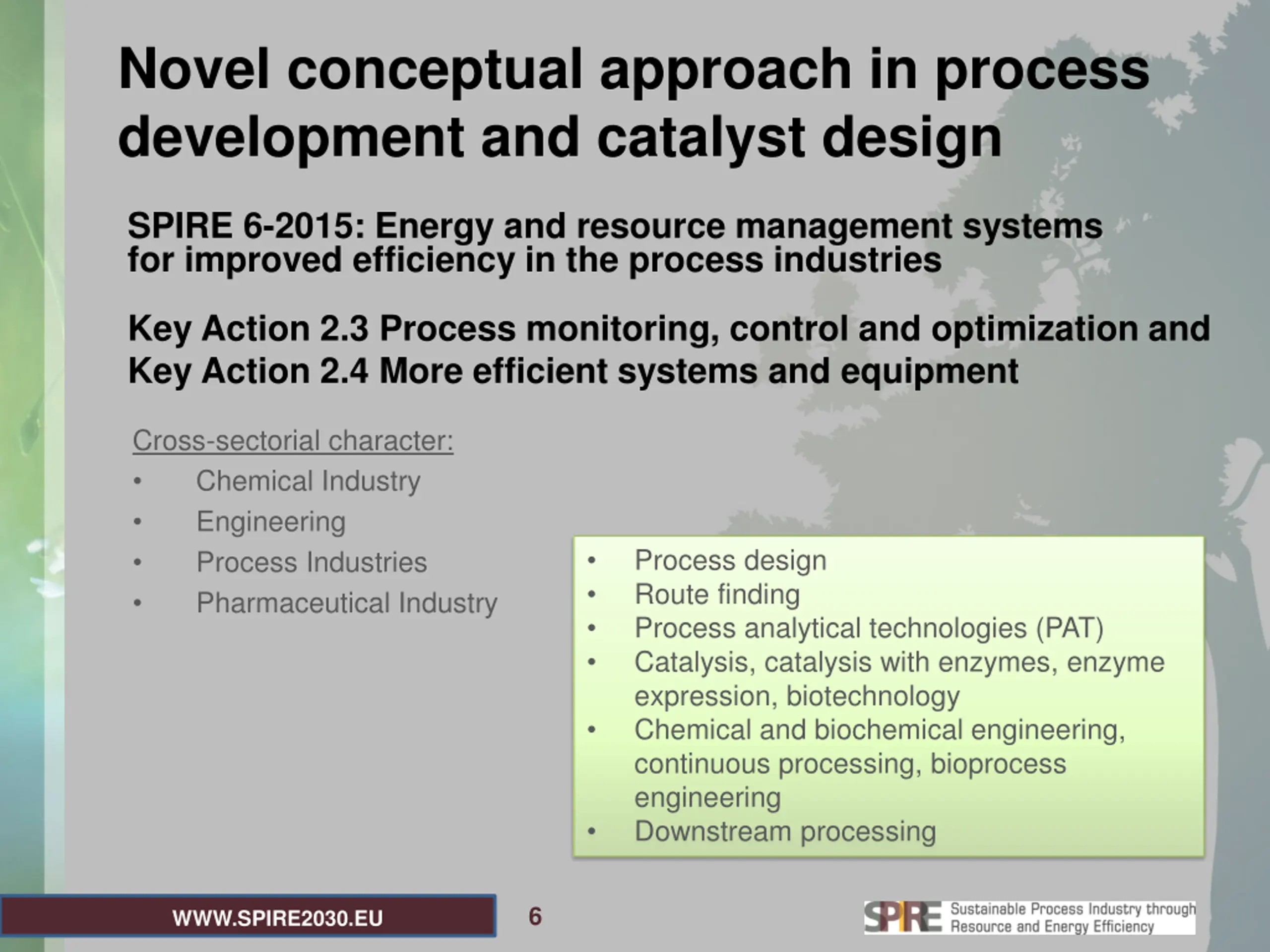 Novel conceptual approach in process development and catalyst design

SPIRE 6-2015: Energy and resource management systems for improved efficiency in the process industries

Key Action 2.3 Process monitoring, control and optimization and Key Action 2.4 More efficient systems and equipment

Cross-sectorial character:
• Chemical Industry
• Engineering
• Process Industries
• Pharmaceutical Industry

• Process design
• Route finding
• Process analytical technologies (PAT)
• Catalysis, catalysis with enzymes, enzyme expression, biotechnology
• Chemical and biochemical engineering, continuous processing, bioprocess engineering
• Downstream processing

WWW.SPIRE2030.EU

6

SPIRE Sustainable Process Industry through Resource and Energy Efficiency